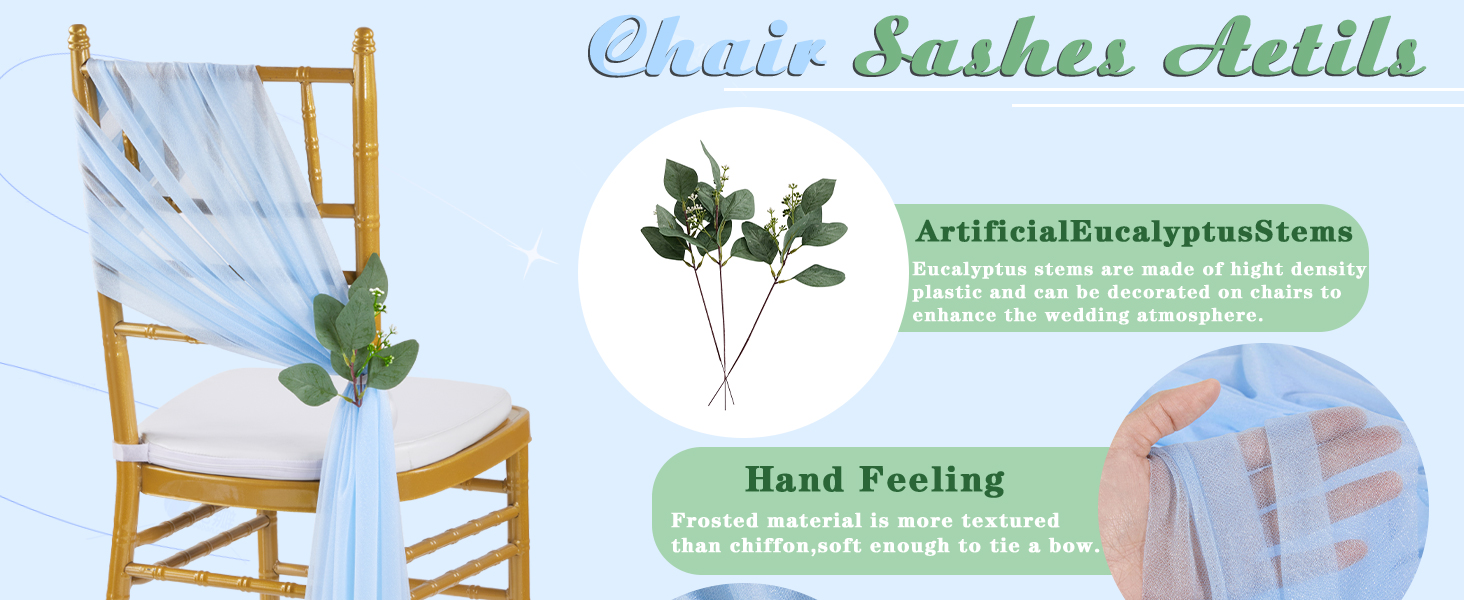 Chair Sashes Aetils

ArtificialEucalyptusStems

Eucalyptus stems are made of hight density plastic and can be decorated on chairs to enhance the wedding atmosphere.

Hand Feeling

Frosted material is more textured than chiffon,soft enough to tie a bow.